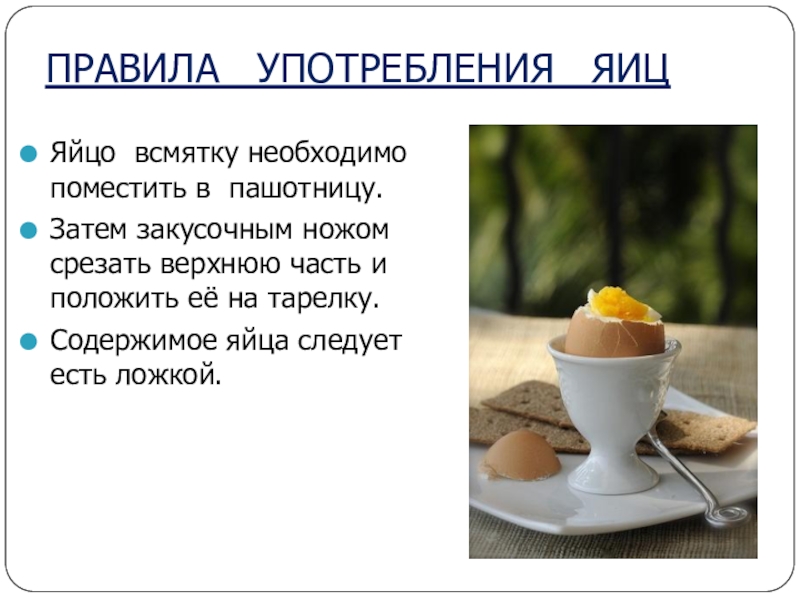 ПРАВИЛА УПОТРЕБЛЕНИЯ ЯИЦ

Яйцо всмятку необходимо поместить в пашотницу.

Затем закусочным ножом срезать верхнюю часть и положить её на тарелку.

Содержимое яйца следует есть ложкой.